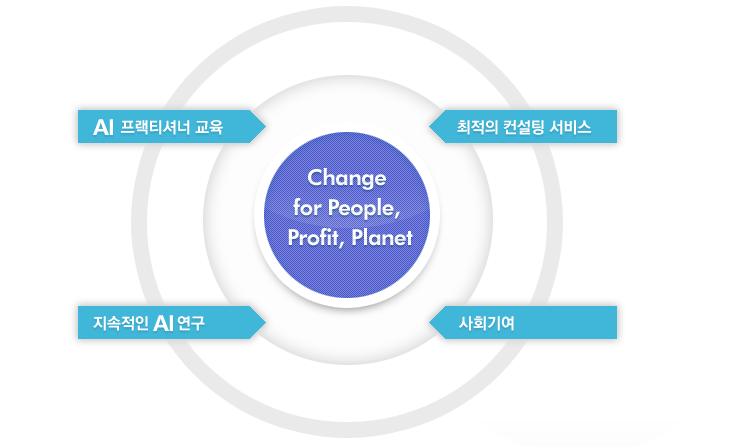 AI 프랙티셔너 교육

최적의 컨설팅 서비스

Change for People, Profit, Planet

지속적인 AI 연구

사회기여